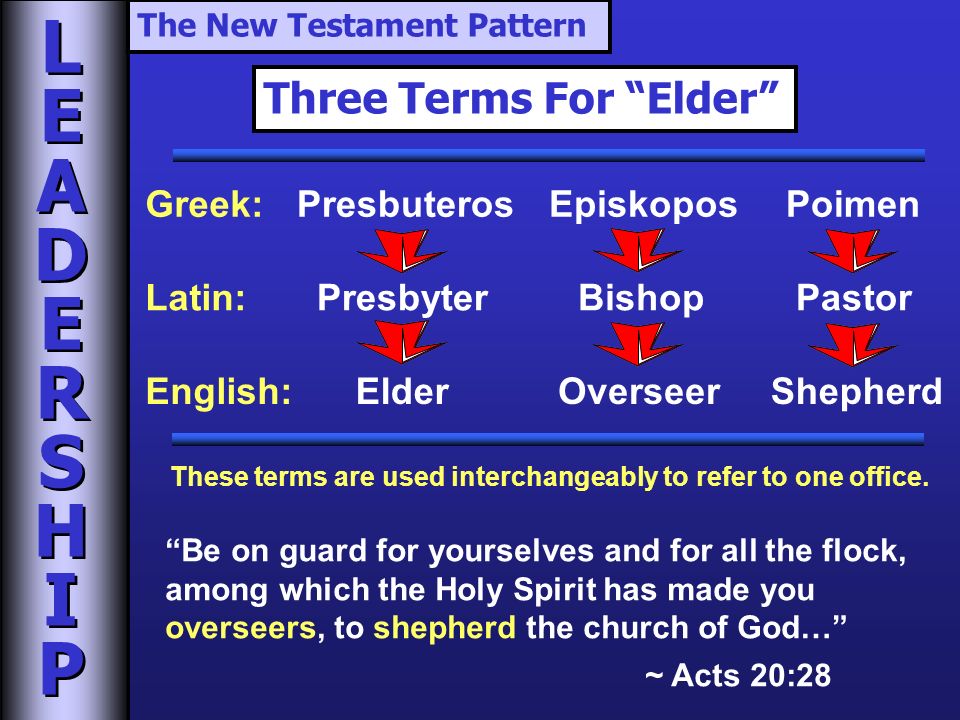 LEADERSHIP

The New Testament Pattern

Three Terms For “Elder”

| Greek: | Presbuteros | Episkopos | Poimen |
|---|---|---|---|
| Latin: | Presbyter | Bishop | Pastor |
| English: | Elder | Overseer | Shepherd |

These terms are used interchangeably to refer to one office.

“Be on guard for yourselves and for all the flock, among which the Holy Spirit has made you overseers, to shepherd the church of God…”

~ Acts 20:28